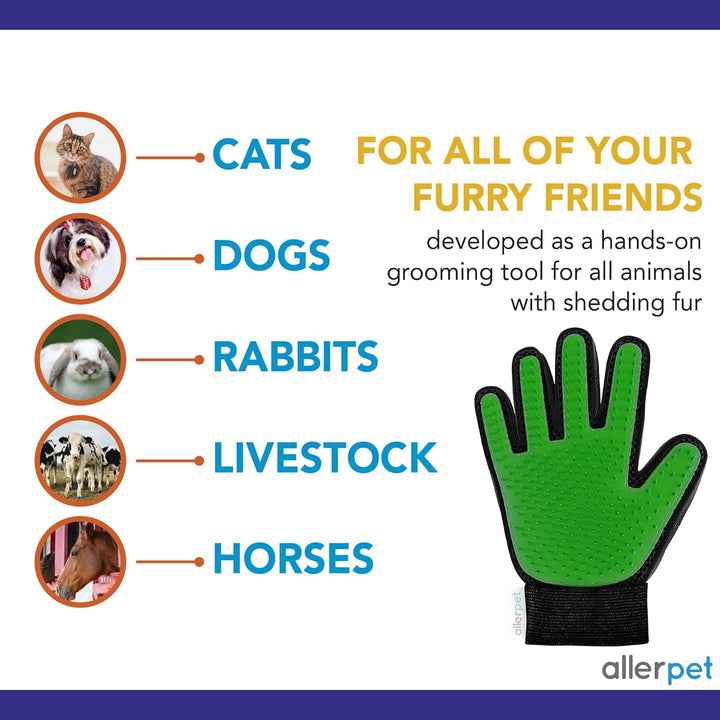 CATS

DOGS

RABBITS

LIVESTOCK

HORSES

FOR ALL OF YOUR FURRY FRIENDS

developed as a hands-on grooming tool for all animals with shedding fur

allerpet

allerpet